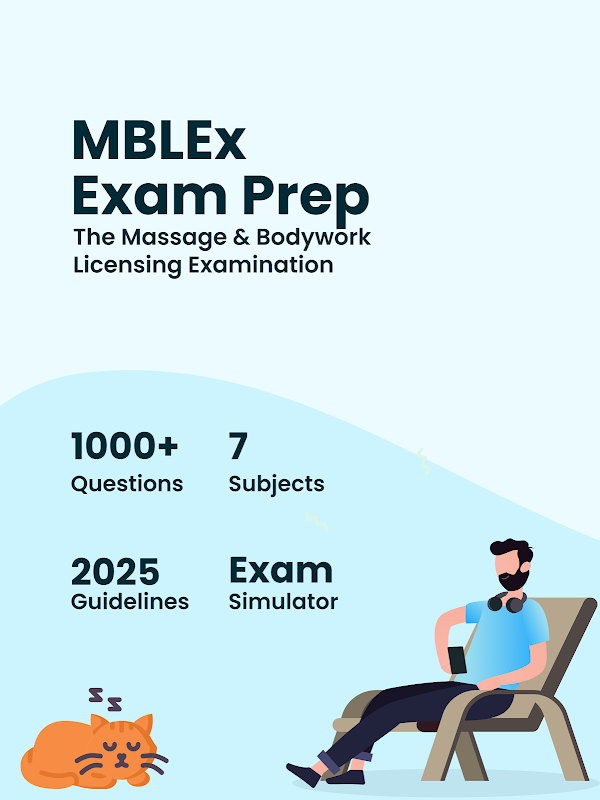 MBLEx
Exam Prep
The Massage & Bodywork Licensing Examination

1000+
Questions

7
Subjects

2025
Guidelines

Exam
Simulator